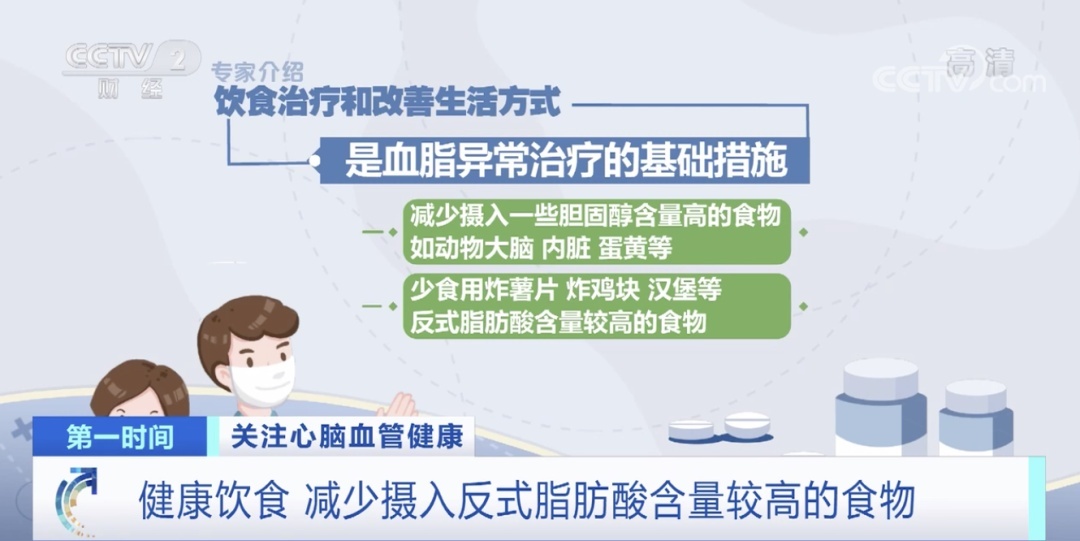 CCTV 2 财经

高清 CCTV.com

专家介绍

饮食治疗和改善生活方式

是血脂异常治疗的基础措施

减少摄入一些胆固醇含量高的食物 如动物大脑 内脏 蛋黄等

少食用炸薯片 炸鸡块 汉堡等 反式脂肪酸含量较高的食物

第一时间

关注心脑血管健康

健康饮食 减少摄入反式脂肪酸含量较高的食物